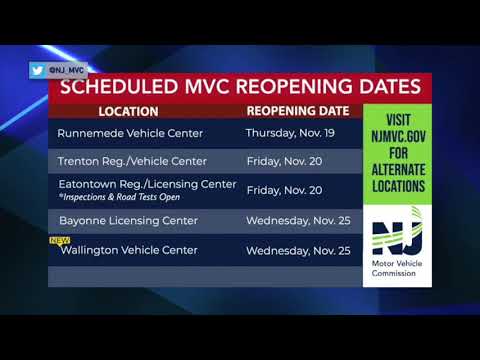 @NJ_MVC

SCHEDULED MVC REOPENING DATES

| LOCATION | REOPENING DATE |
|---|---|
| Runnemede Vehicle Center | Thursday, Nov. 19 |
| Trenton Reg./Vehicle Center | Friday, Nov. 20 |
| Eatontown Reg./Licensing Center *Inspections & Road Tests Open | Friday, Nov. 20 |
| Bayonne Licensing Center | Wednesday, Nov. 25 |
| NEW Wallington Vehicle Center | Wednesday, Nov. 25 |

VISIT NJMVC.GOV FOR ALTERNATE LOCATIONS

NJ Motor Vehicle Commission